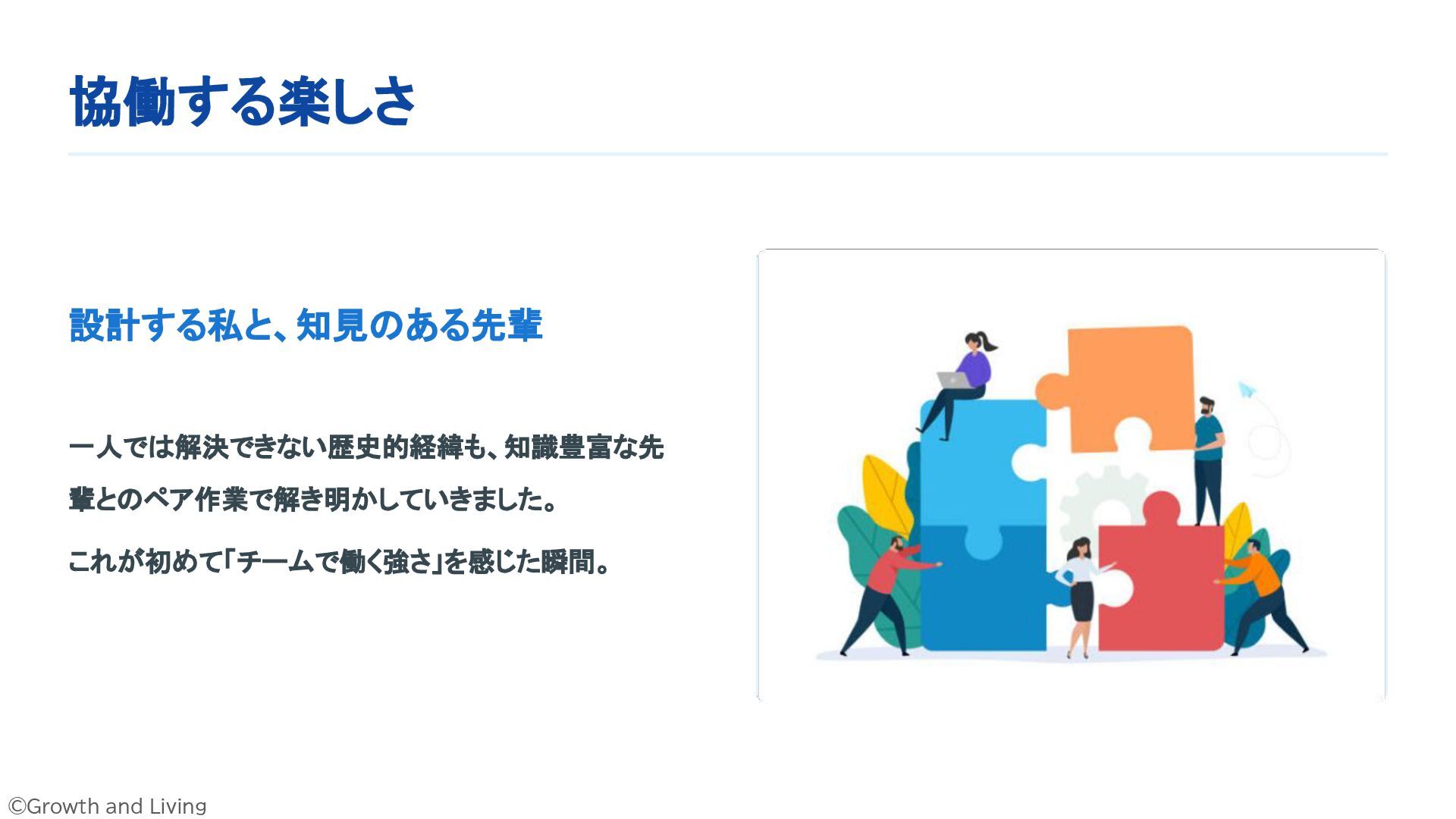 協働する楽しさ

設計する私と、知見のある先輩

一人では解決できない歴史的経緯も、知識豊富な先輩とのペア作業で解き明かしていきました。

これが初めて「チームで働く強さ」を感じた瞬間。

©Growth and Living